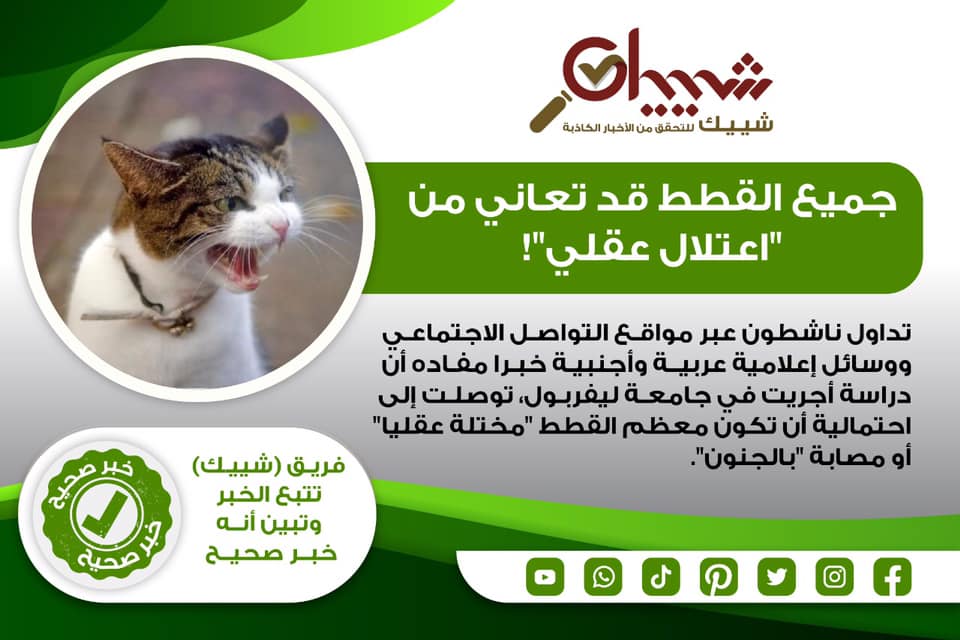 شييك
شييك للتحقق من الأخبار الكاذبة

جميع القطط قد تعاني من "اعتلال عقلي"!

تداول ناشطون عبر مواقع التواصل الاجتماعي ووسائل إعلامية عربية وأجنبية خبرا مفاده أن دراسة أجريت في جامعة ليفربول، توصلت إلى احتمالية أن تكون معظم القطط "مختلة عقليا" أو مصابة "بالجنون".

فريق (شييك) تتبع الخبر وتبين أنه خبر صحيح

خبر صحيح
خبر صحيح